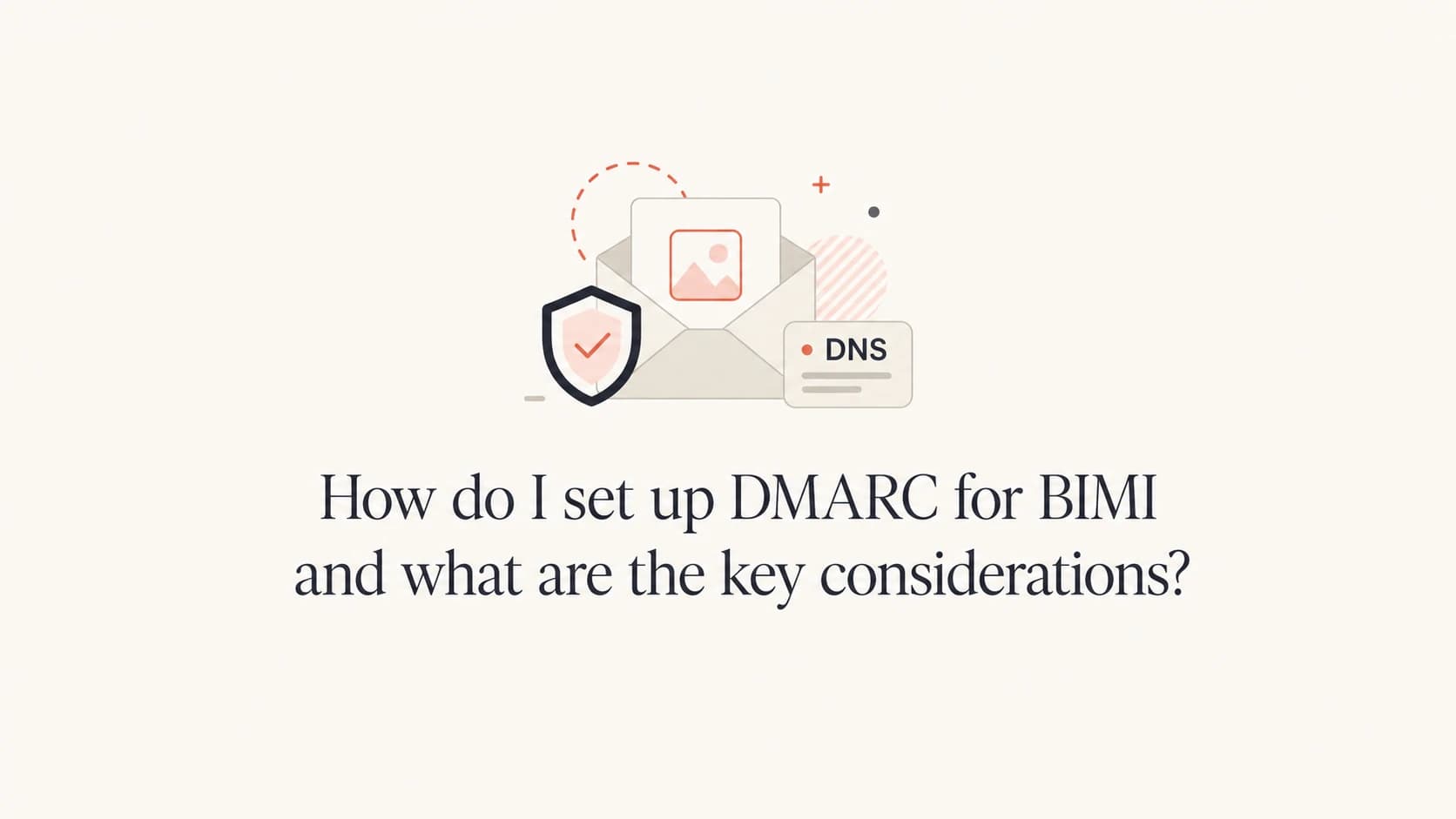 DNS

How do I set up DMARC for BIMI and what are the key considerations?